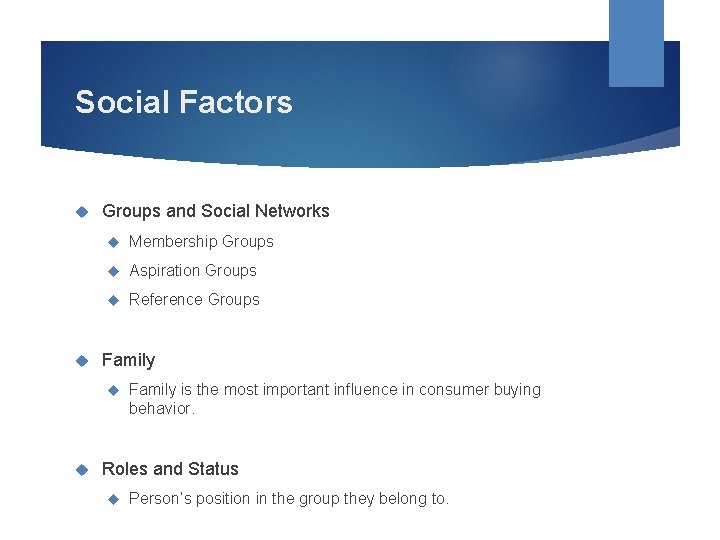 Social Factors

Groups and Social Networks

Membership Groups

Aspiration Groups

Reference Groups

Family

Family is the most important influence in consumer buying behavior.

Roles and Status

Person's position in the group they belong to.